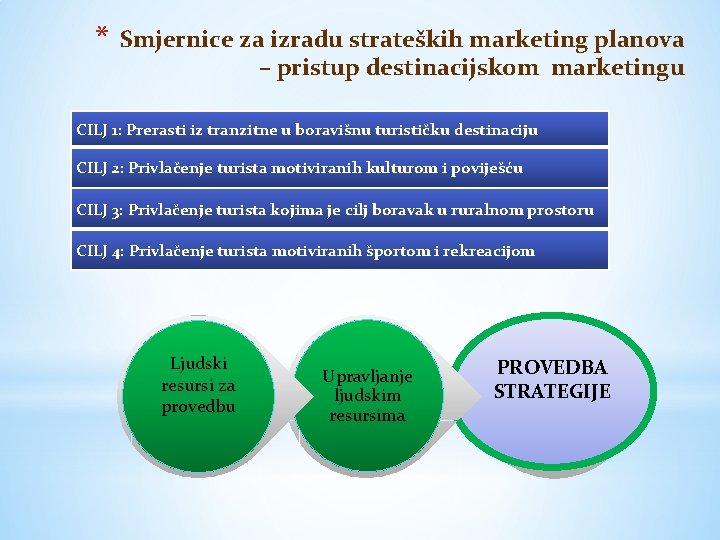 * Smjernice za izradu strateških marketing planova – pristup destinacijskom marketingu

CILJ 1: Prerasti iz tranzitne u boravišnu turističku destinaciju

CILJ 2: Privlačenje turista motiviranih kulturom i poviješću

CILJ 3: Privlačenje turista kojima je cilj boravak u ruralnom prostoru

CILJ 4: Privlačenje turista motiviranih športom i rekreacijom

Ljudski resursi za provedbu

Upravljanje ljudskim resursima

PROVEDBA STRATEGIJE